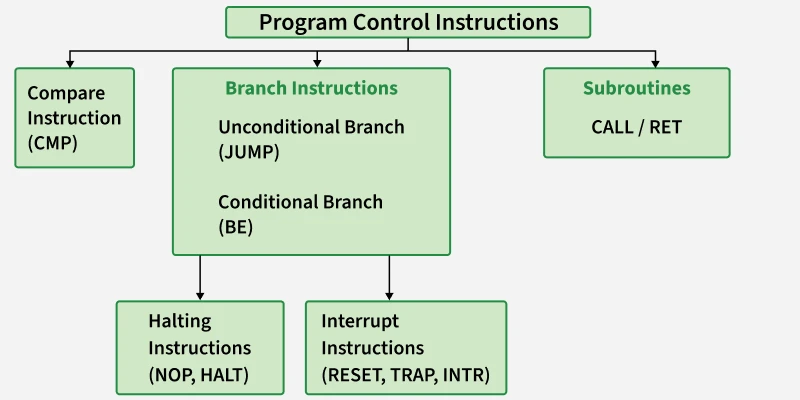 Program Control Instructions

Compare Instruction (CMP)

Branch Instructions

Unconditional Branch (JUMP)

Conditional Branch (BE)

Subroutines

CALL / RET

Halting Instructions (NOP, HALT)

Interrupt Instructions (RESET, TRAP, INTR)